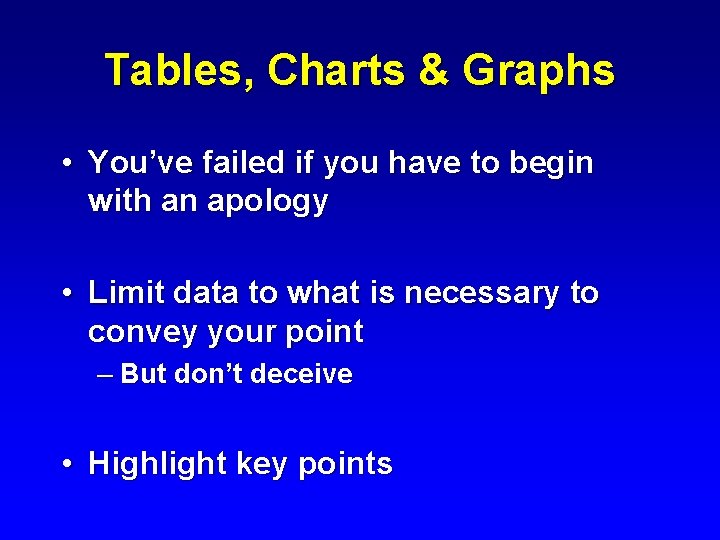 Tables, Charts & Graphs

• You’ve failed if you have to begin with an apology

• Limit data to what is necessary to convey your point
– But don’t deceive

• Highlight key points